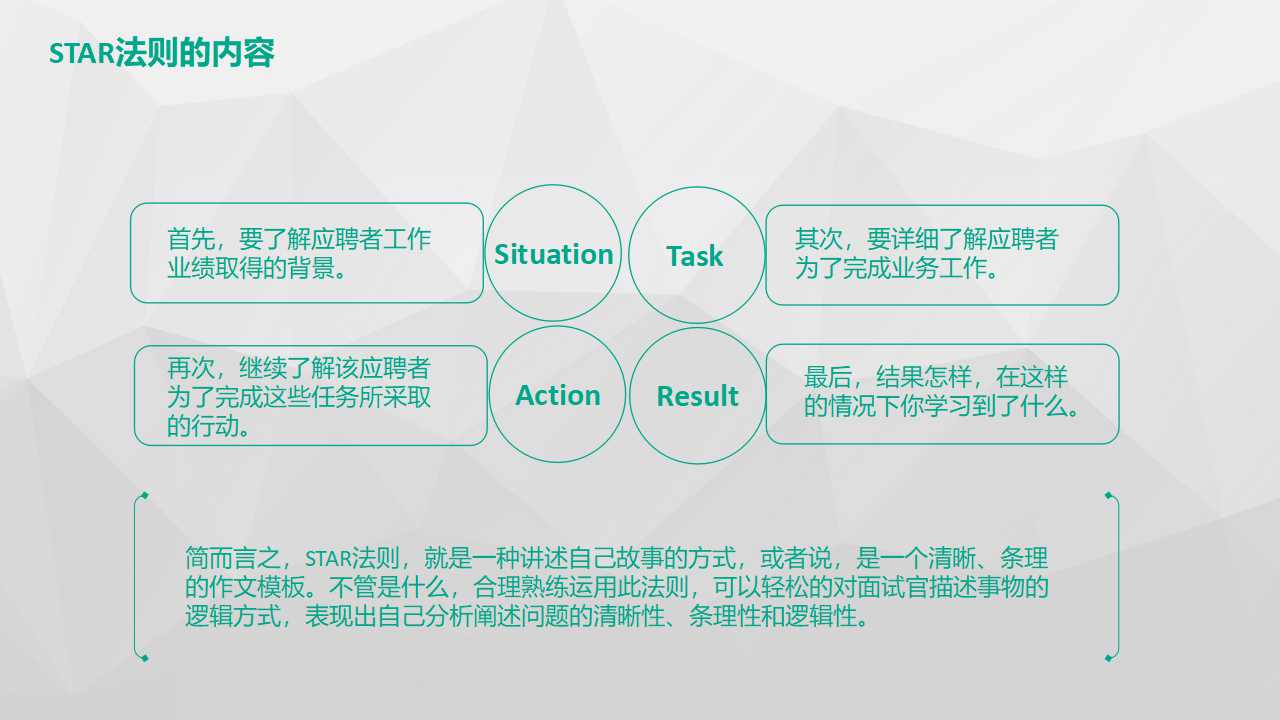 STAR法则的内容

首先，要了解应聘者工作业绩取得的背景。

Situation

Task

其次，要详细了解应聘者为了完成业务工作。

再次，继续了解该应聘者为了完成这些任务所采取的行动。

Action

Result

最后，结果怎样，在这样的情况下你学习到了什么。

简而言之，STAR法则，就是一种讲述自己故事的方式，或者说，是一个清晰、条理的作文模板。不管是什么，合理熟练运用此法则，可以轻松的对面试官描述事物的逻辑方式，表现出自己分析阐述问题的清晰性、条理性和逻辑性。